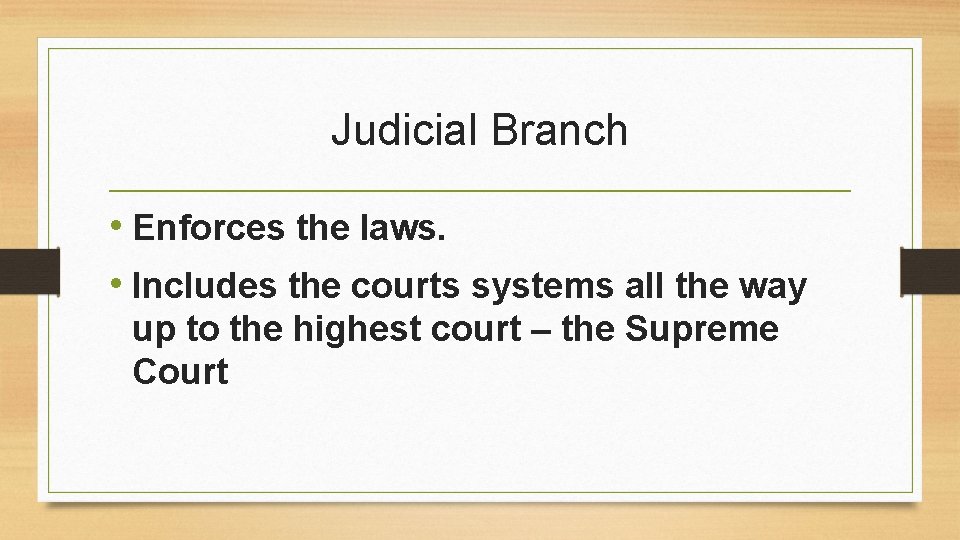 Judicial Branch

• Enforces the laws.

• Includes the courts systems all the way up to the highest court – the Supreme Court